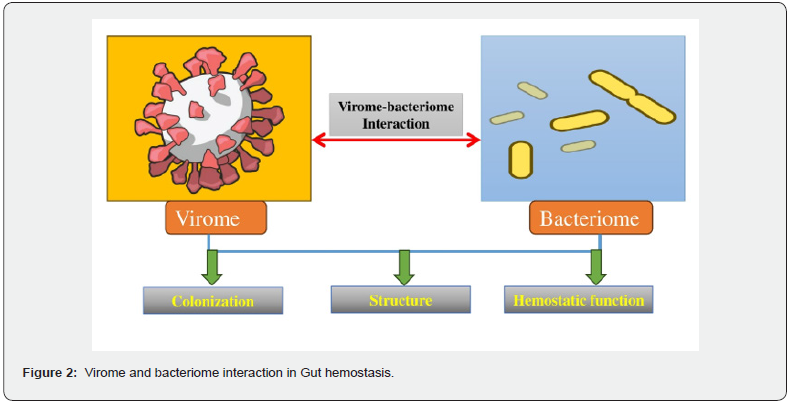 Virome-bacteriome Interaction

Virome

Bacteriome

Colonization

Structure

Hemostatic function

Figure 2: Virome and bacteriome interaction in Gut hemostasis.